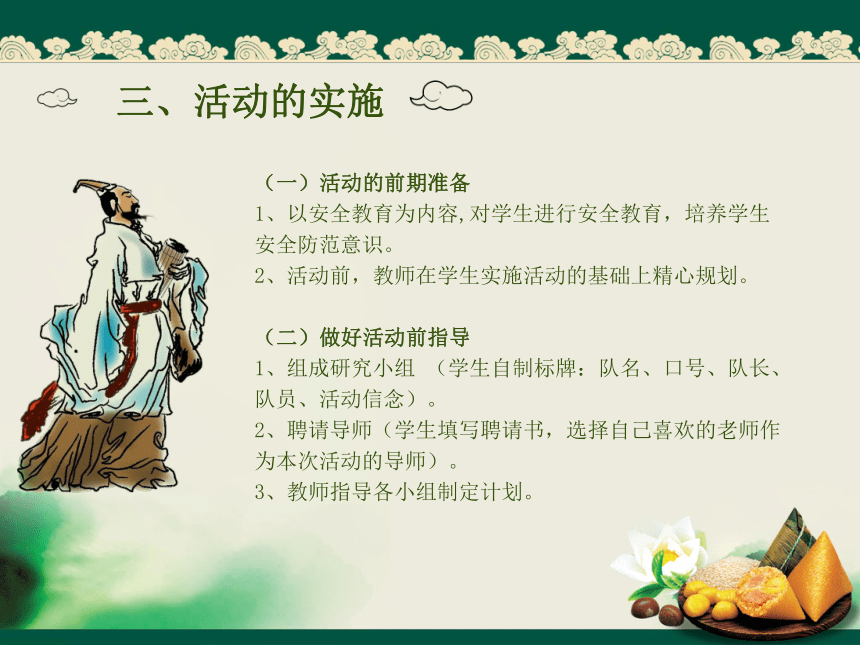 三、活动的实施

（一）活动的前期准备
1、以安全教育为内容,对学生进行安全教育，培养学生安全防范意识。
2、活动前，教师在学生实施活动的基础上精心规划。

（二）做好活动前指导
1、组成研究小组 （学生自制标牌：队名、口号、队长、队员、活动信念）。
2、聘请导师（学生填写聘请书，选择自己喜欢的老师作为本次活动的导师）。
3、教师指导各小组制定计划。